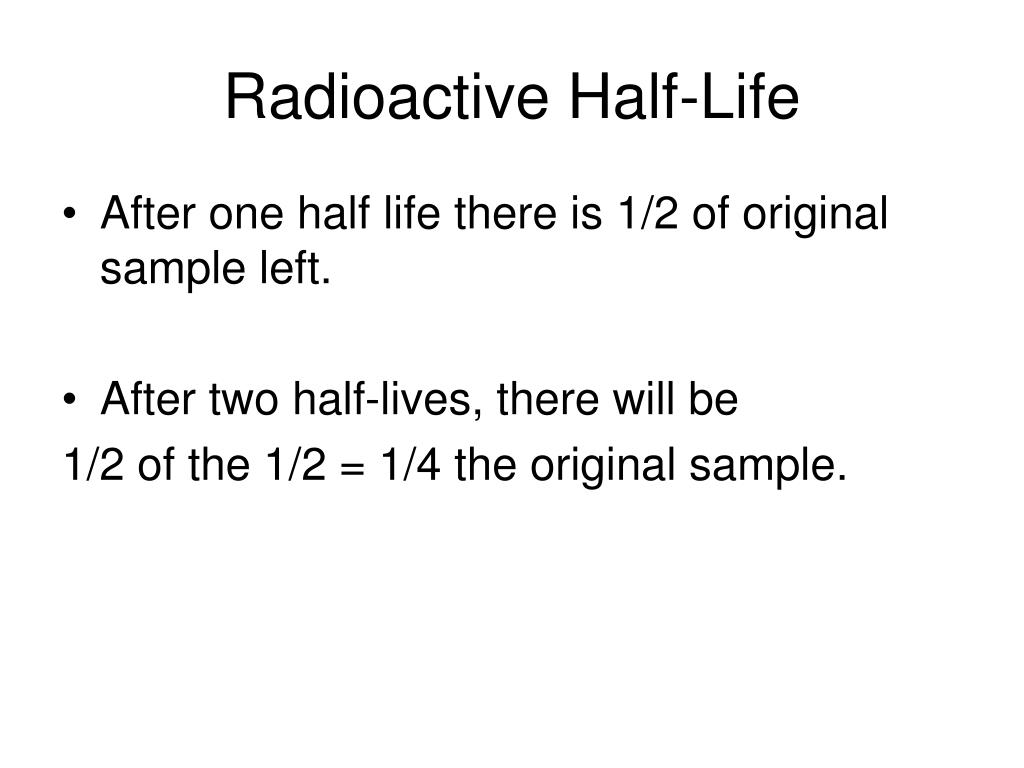 Radioactive Half-Life

• After one half life there is 1/2 of original sample left.

• After two half-lives, there will be
1/2 of the 1/2 = 1/4 the original sample.